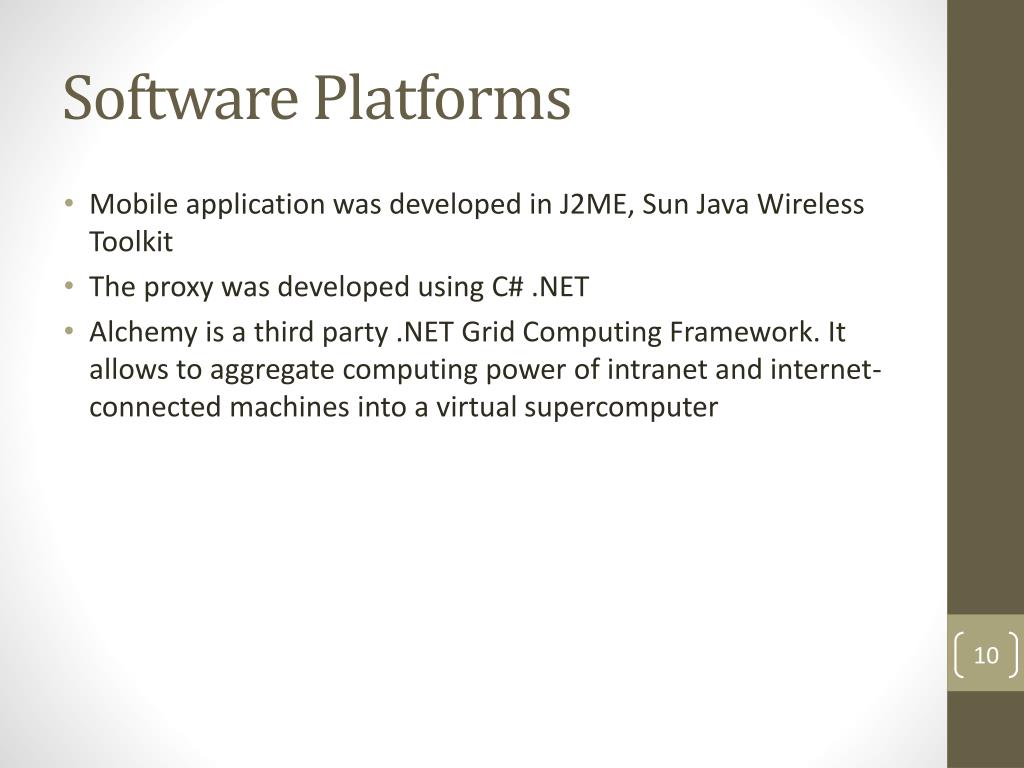 Software Platforms

• Mobile application was developed in J2ME, Sun Java Wireless Toolkit
• The proxy was developed using C# .NET
• Alchemy is a third party .NET Grid Computing Framework. It allows to aggregate computing power of intranet and internet-connected machines into a virtual supercomputer

10